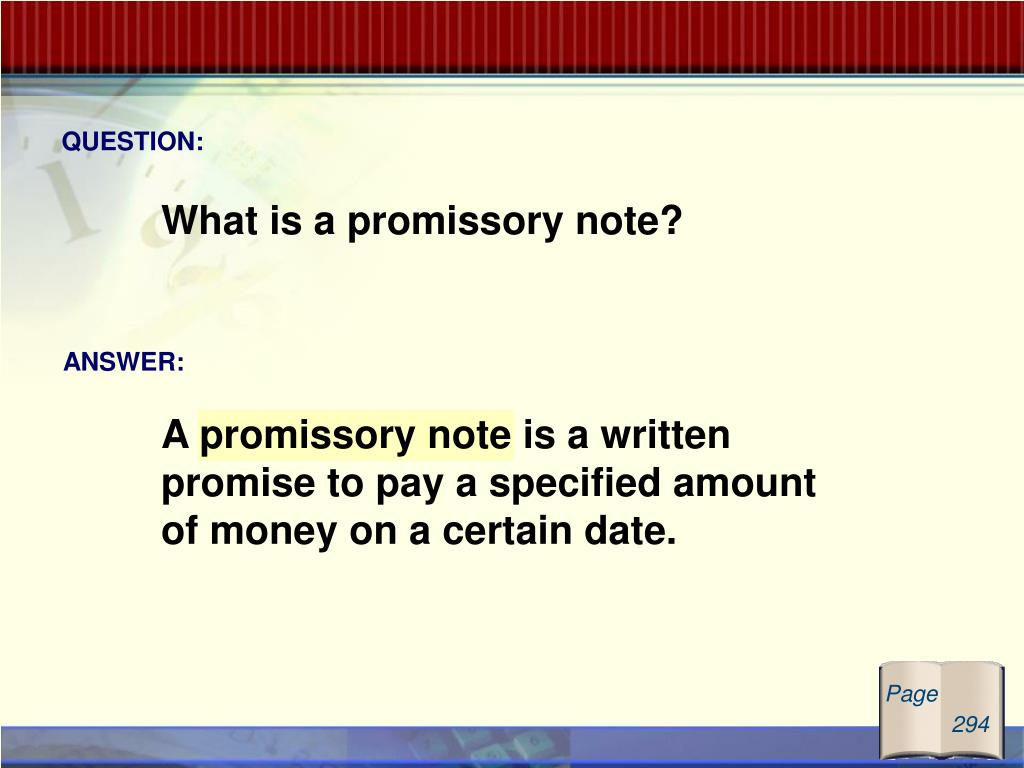 QUESTION:

What is a promissory note?

ANSWER:

A promissory note is a written promise to pay a specified amount of money on a certain date.

Page 294